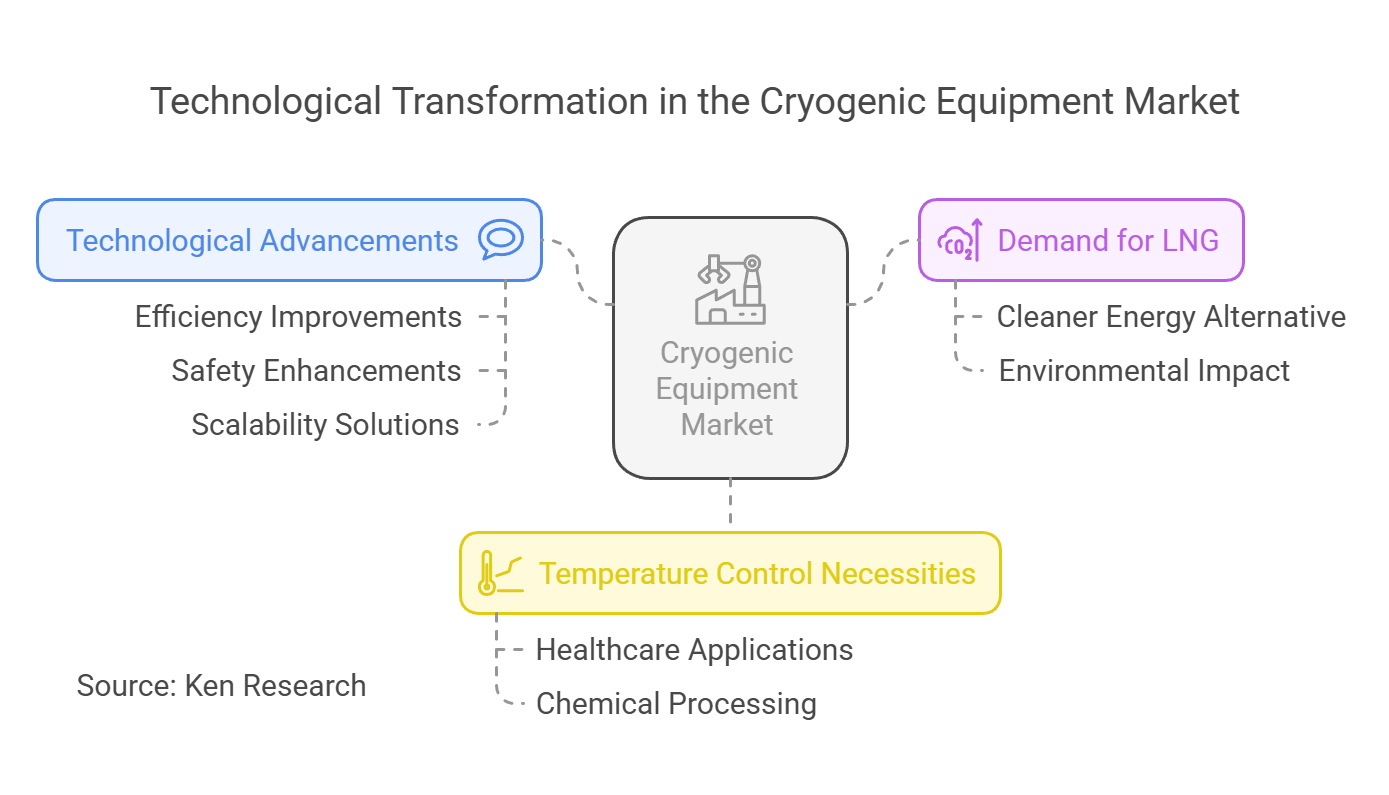 Technological Transformation in the Cryogenic Equipment Market

Technological Advancements

Efficiency Improvements

Safety Enhancements

Scalability Solutions

Cryogenic Equipment Market

$CO_2$

Demand for LNG

Cleaner Energy Alternative

Environmental Impact

Temperature Control Necessities

Healthcare Applications

Chemical Processing

Source: Ken Research